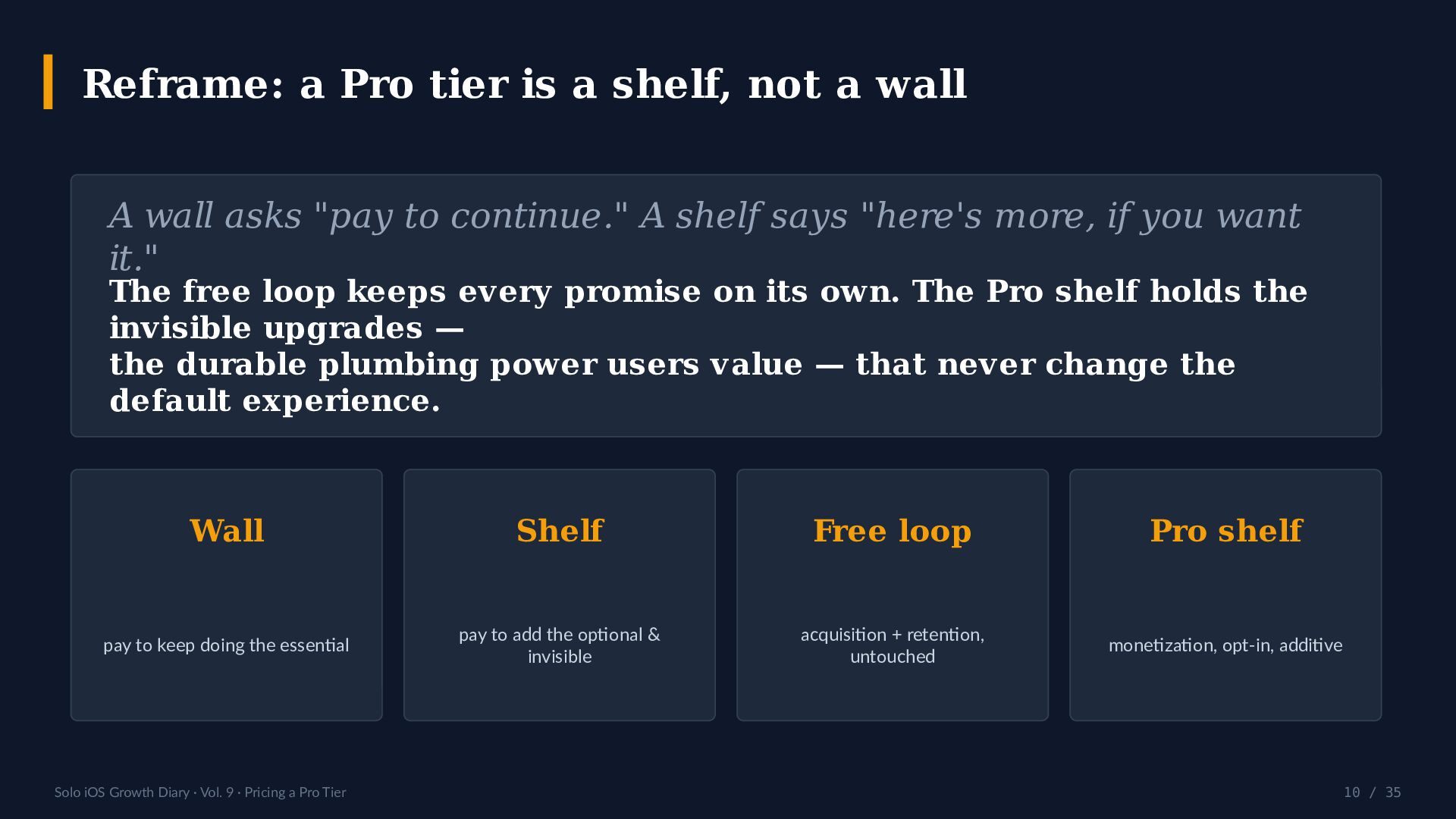 Reframe: a Pro tier is a shelf, not a wall

A wall asks "pay to continue." A shelf says "here's more, if you want it."

The free loop keeps every promise on its own. The Pro shelf holds the invisible upgrades —
the durable plumbing power users value — that never change the default experience.

Wall

pay to keep doing the essential

Shelf

pay to add the optional & invisible

Free loop

acquisition + retention, untouched

Pro shelf

monetization, opt-in, additive

Solo iOS Growth Diary · Vol. 9 · Pricing a Pro Tier

10 / 35